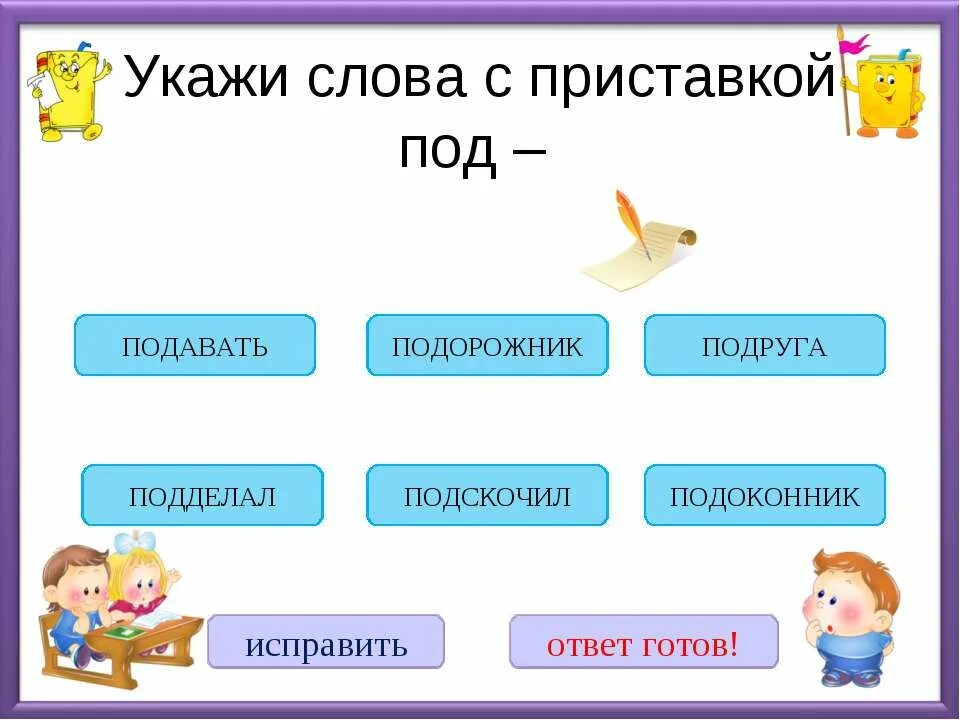 Укажи слова с приставкой под –

ПОДАВАТЬ

ПОДОРОЖНИК

ПОДРУГА

ПОДДЕЛАЛ

ПОДСКОЧИЛ

ПОДОКОННИК

исправить

ответ готов!